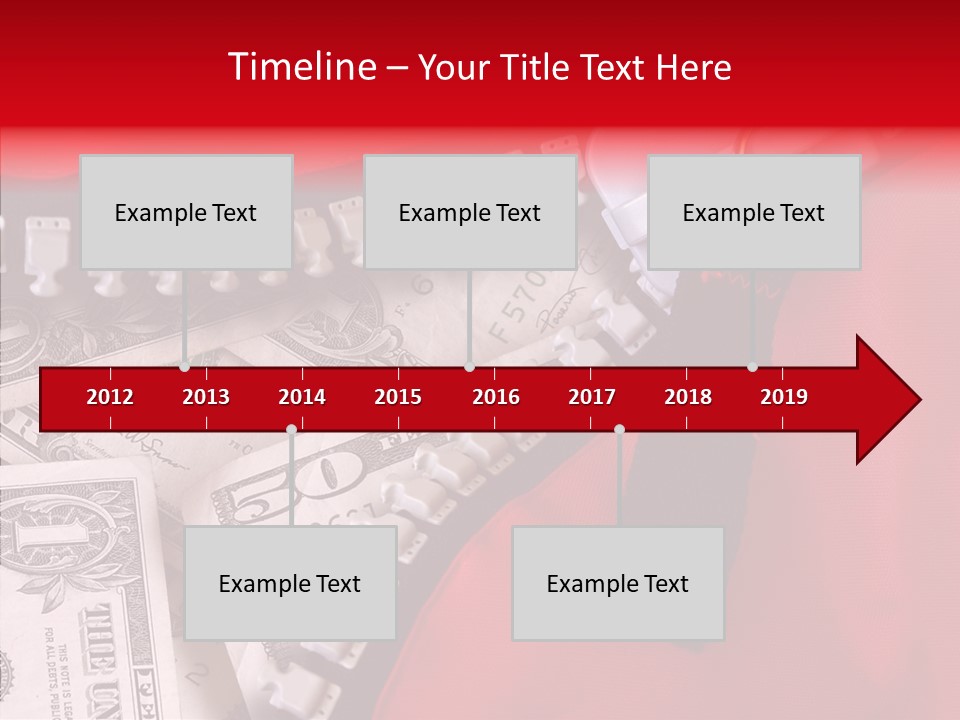 Timeline – Your Title Text Here

Example Text

Example Text

Example Text

2012
2013
2014
2015
2016
2017
2018
2019

Example Text

Example Text